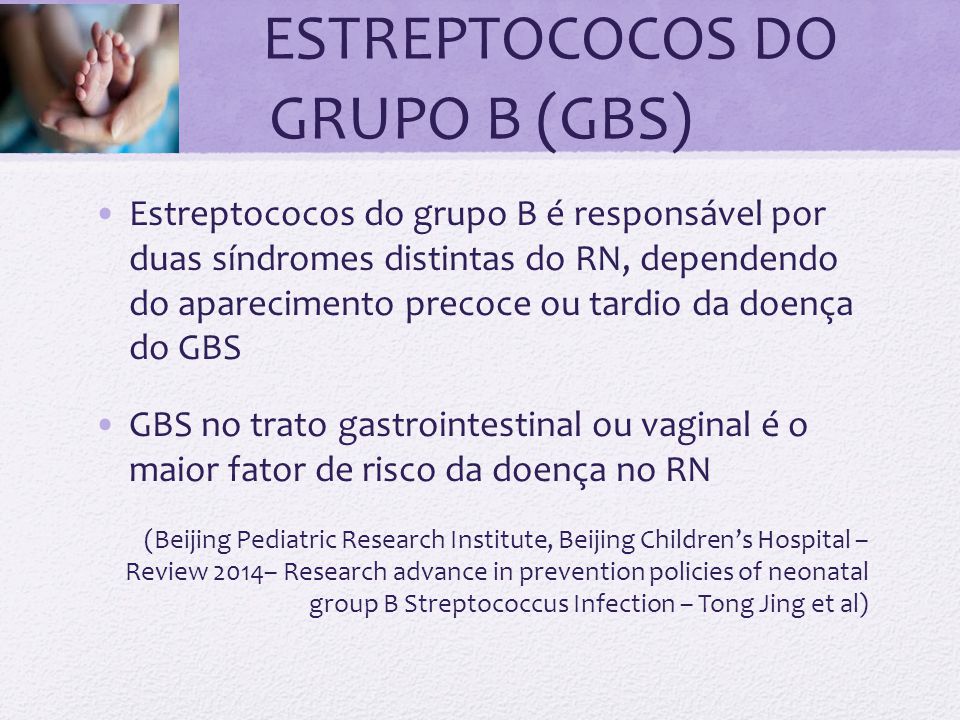 ESTREPTOCOCOS DO GRUPO B (GBS)

• Estreptococos do grupo B é responsável por duas síndromes distintas do RN, dependendo do aparecimento precoce ou tardio da doença do GBS

• GBS no trato gastrointestinal ou vaginal é o maior fator de risco da doença no RN

(Beijing Pediatric Research Institute, Beijing Children's Hospital – Review 2014– Research advance in prevention policies of neonatal group B Streptococcus Infection – Tong Jing et al)